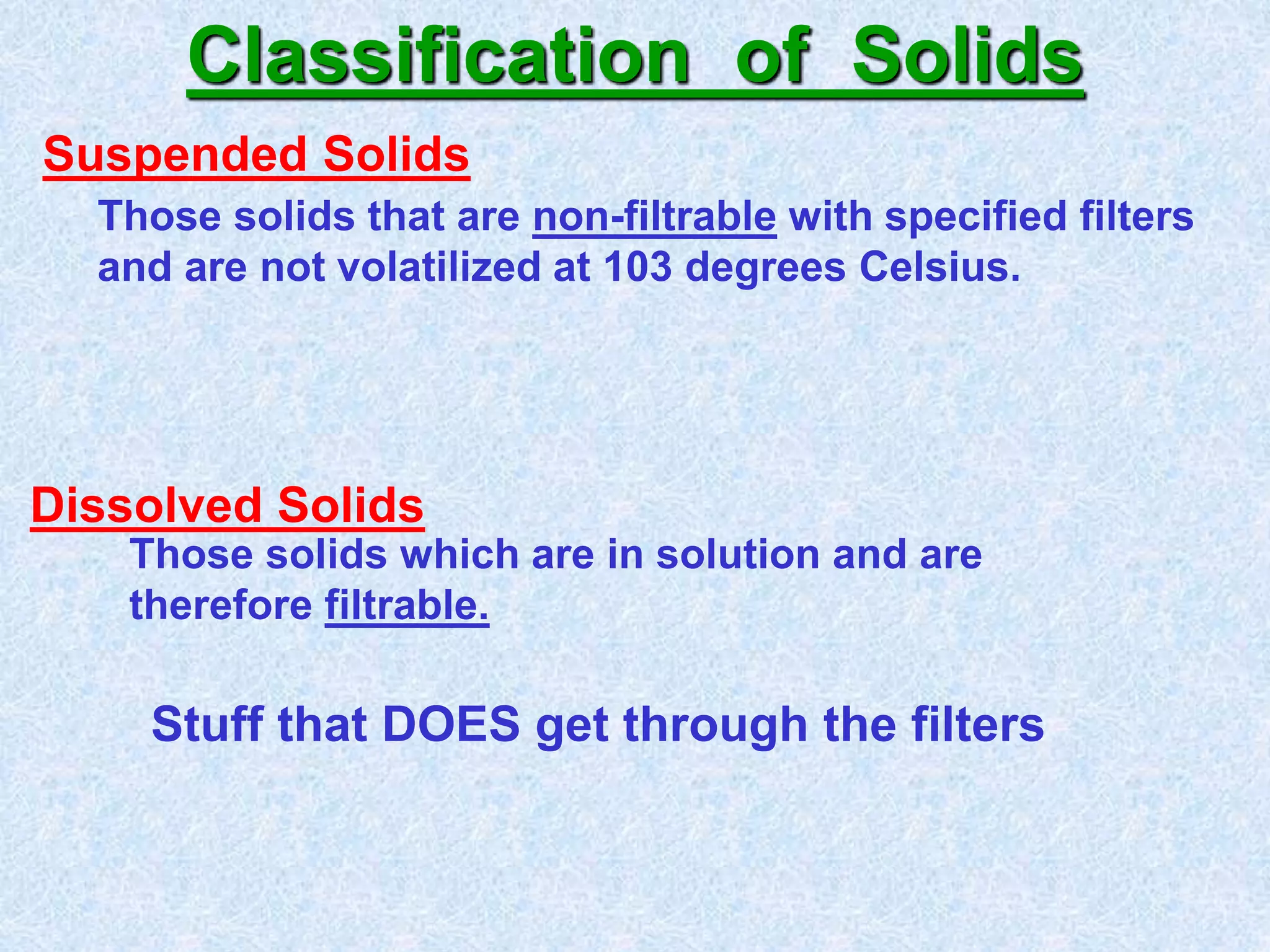 Classification of Solids

Suspended Solids

Those solids that are non-filtrable with specified filters and are not volatilized at 103 degrees Celsius.

Dissolved Solids

Those solids which are in solution and are therefore filtrable.

Stuff that DOES get through the filters